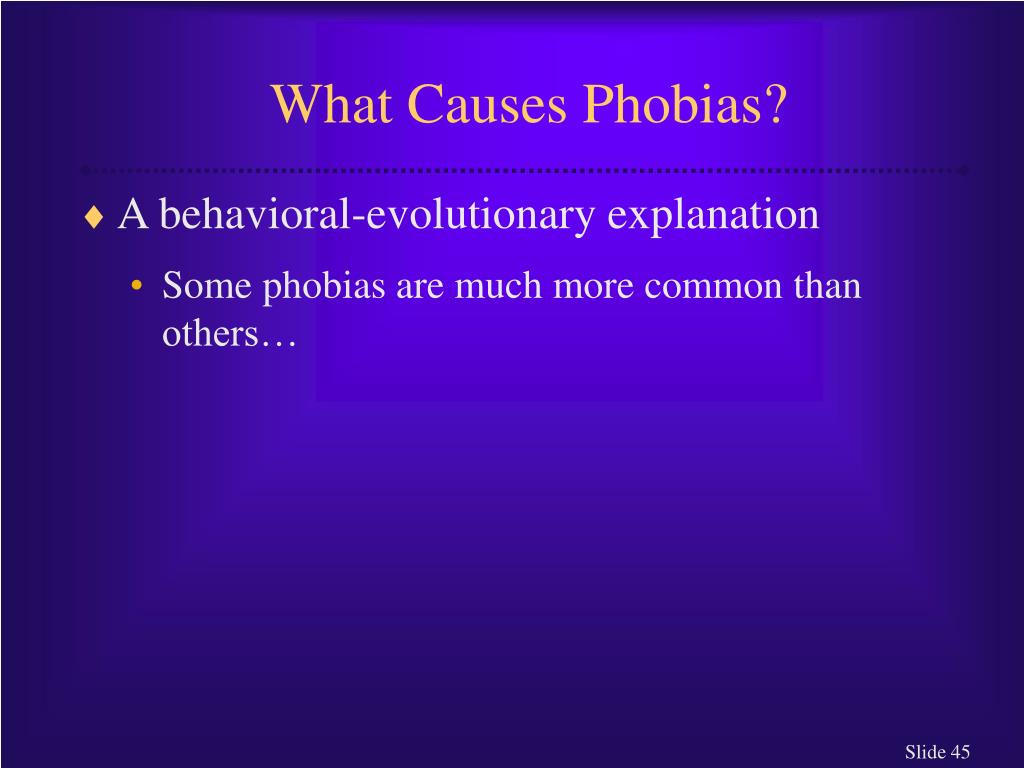 What Causes Phobias?

♦ A behavioral-evolutionary explanation

• Some phobias are much more common than others…

Slide 45